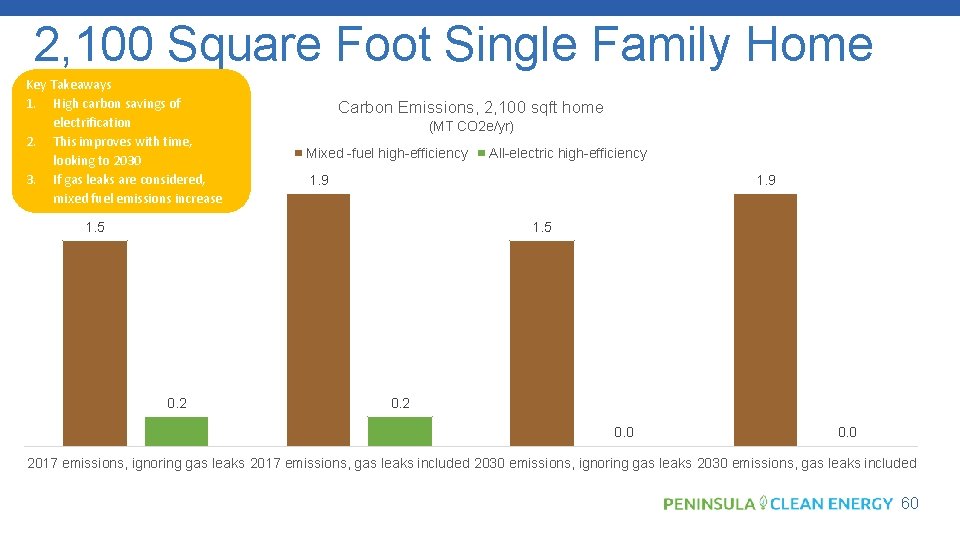 2,100 Square Foot Single Family Home

Key Takeaways
1. High carbon savings of electrification
2. This improves with time, looking to 2030
3. If gas leaks are considered, mixed fuel emissions increase

Carbon Emissions, 2,100 sqft home
(MT CO2e/yr)

Mixed -fuel high-efficiency
All-electric high-efficiency

1.5
0.2
1.9
0.2
1.5
0.0
1.9
0.0

2017 emissions, ignoring gas leaks
2017 emissions, gas leaks included
2030 emissions, ignoring gas leaks
2030 emissions, gas leaks included

PENINSULA CLEAN ENERGY

60